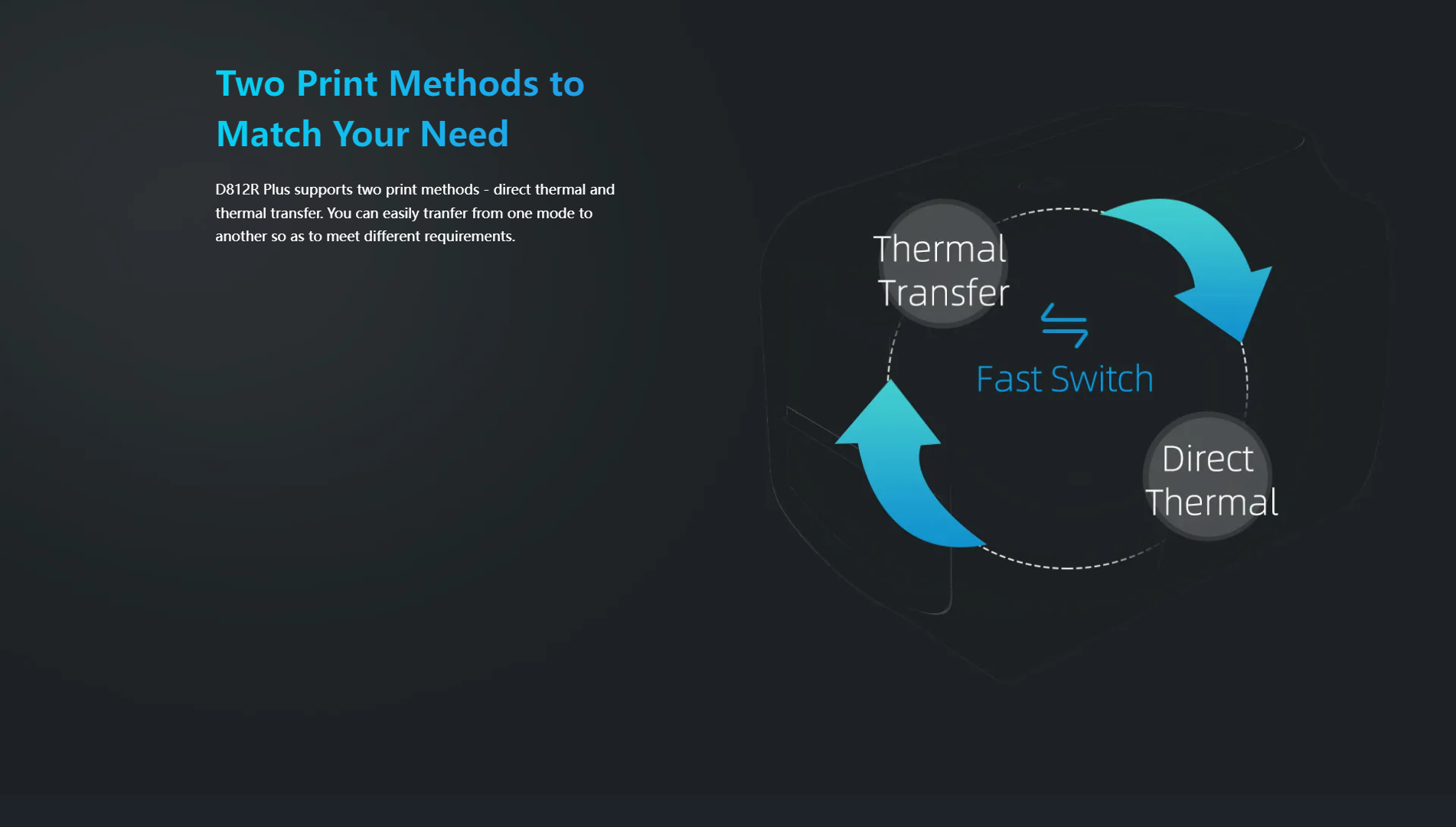 Two Print Methods to Match Your Need

D812R Plus supports two print methods - direct thermal and thermal transfer. You can easily tranfer from one mode to another so as to meet different requirements.

Thermal Transfer

Fast Switch

Direct Thermal